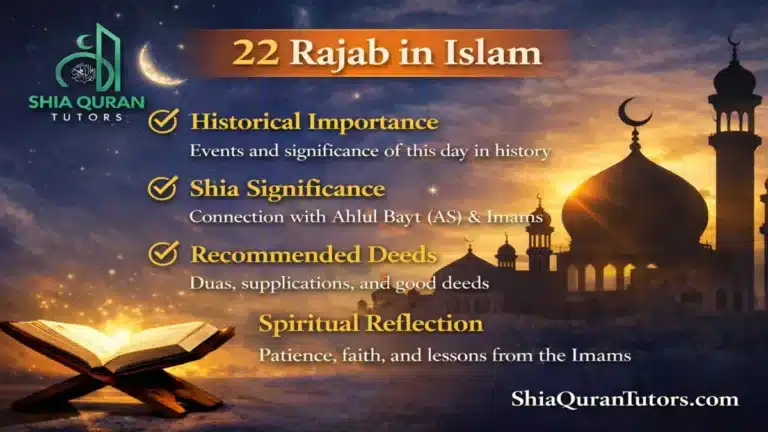 SHIA QURAN TUTORS

22 Rajab in Islam

Historical Importance
Events and significance of this day in history

Shia Significance
Connection with Ahlul Bayt (AS) & Imams

Recommended Deeds
Duas, supplications, and good deeds

Spiritual Reflection
Patience, faith, and lessons from the Imams

ShiaQuranTutors.com